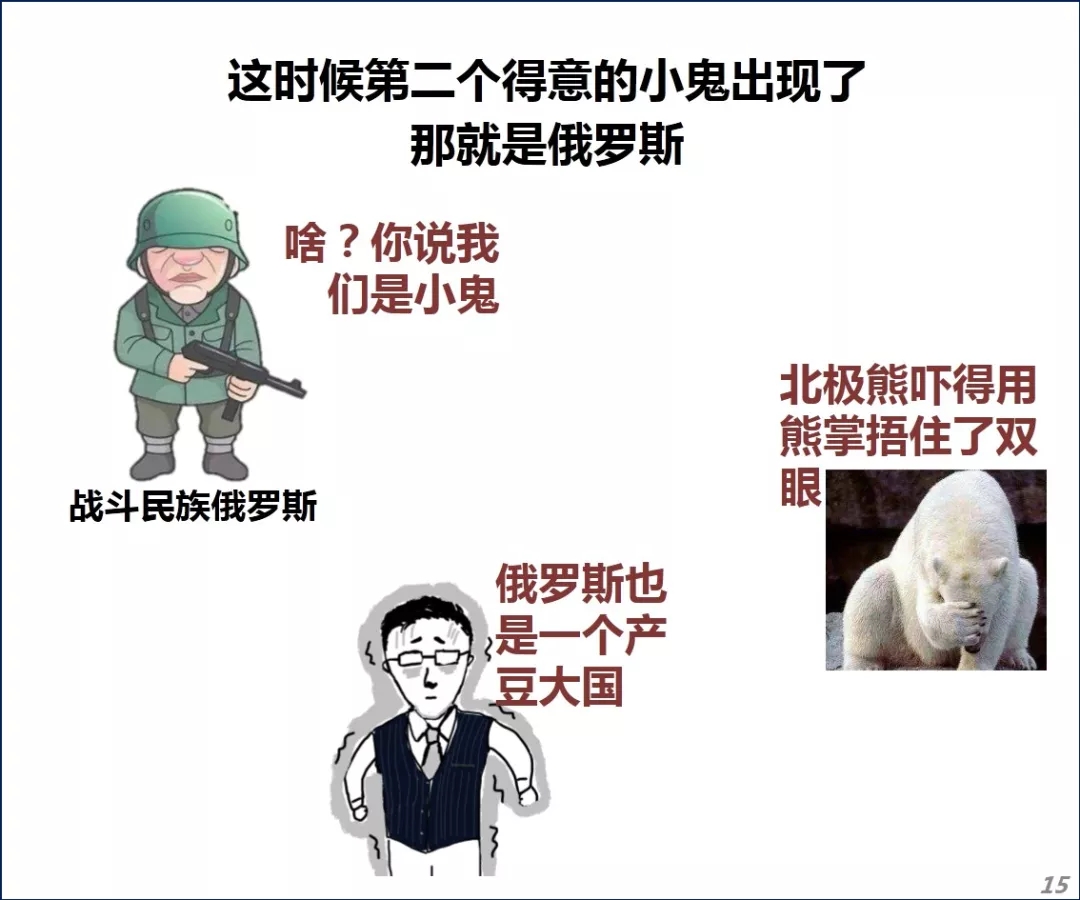 这时候第二个得意的小鬼出现了
那就是俄罗斯

啥？你说我们是小鬼

战斗民族俄罗斯

北极熊吓得用熊掌捂住了双眼

俄罗斯也是一个产豆大国

15